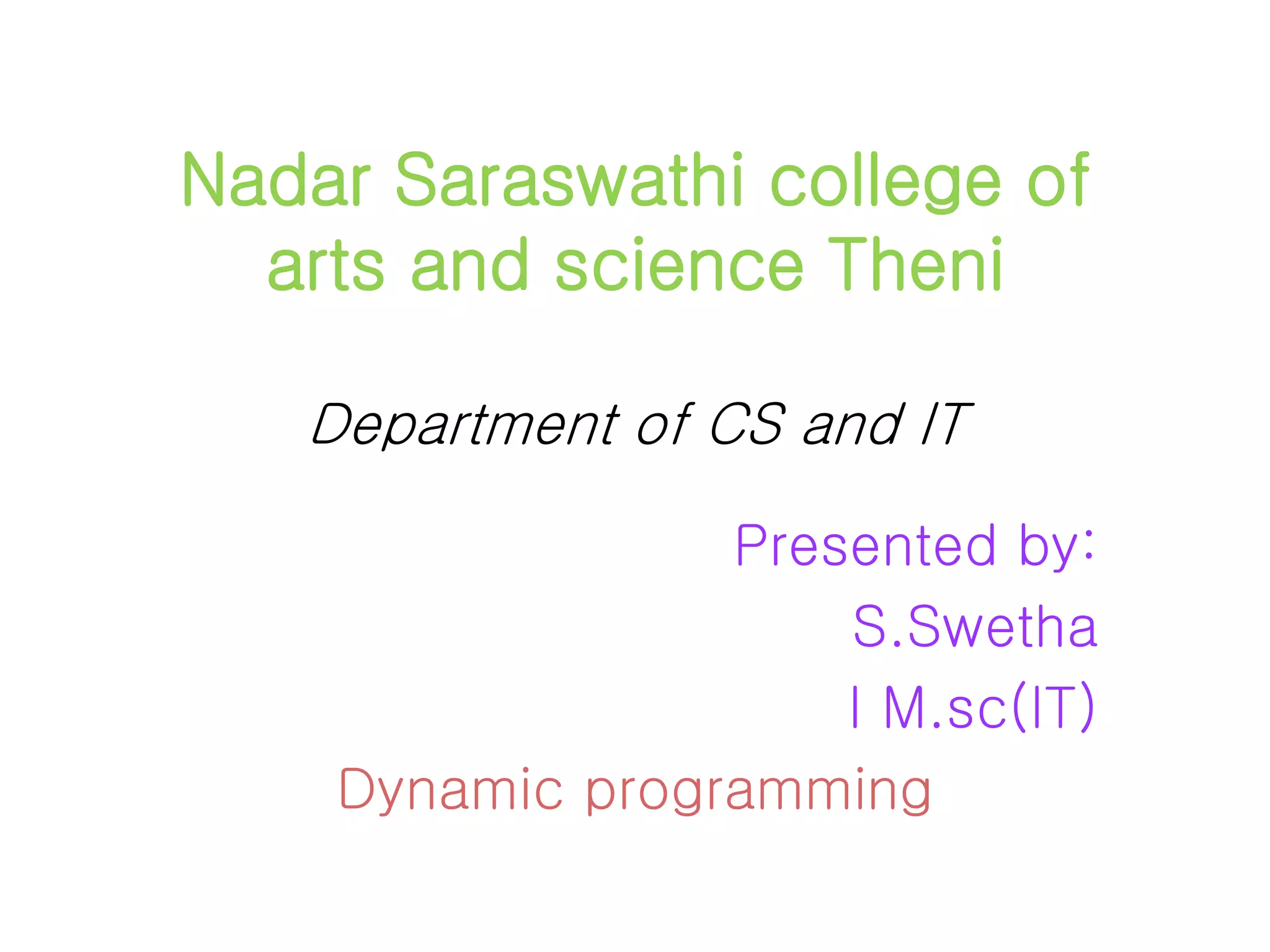 Nadar Saraswathi college of arts and science Theni

Department of CS and IT

Presented by:
S.Swetha
I M.sc(IT)

Dynamic programming